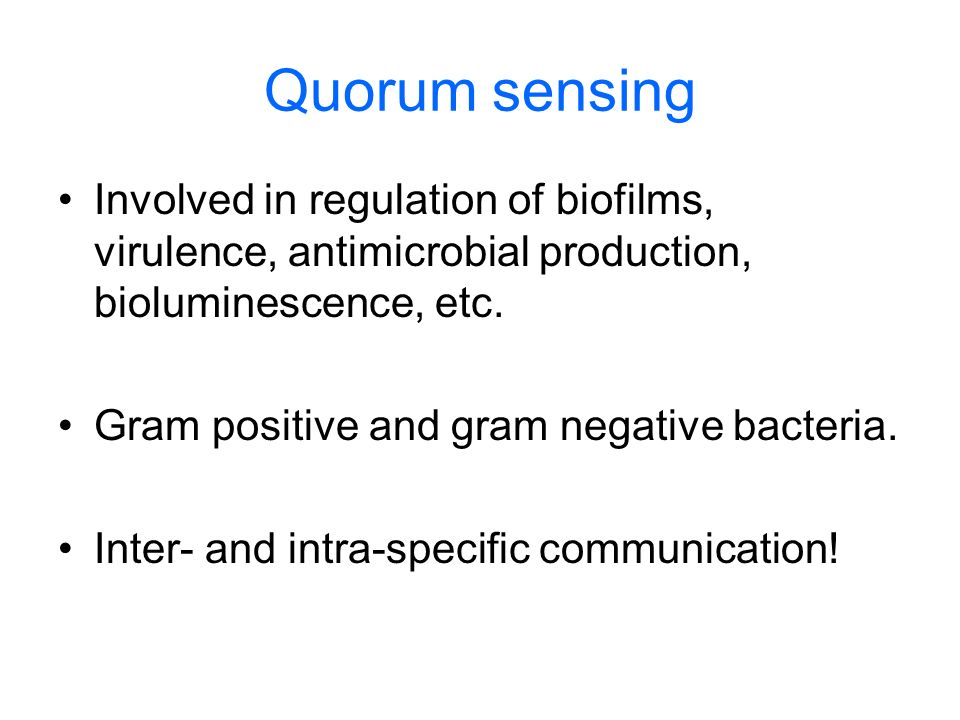 Quorum sensing

• Involved in regulation of biofilms, virulence, antimicrobial production, bioluminescence, etc.

• Gram positive and gram negative bacteria.

• Inter- and intra-specific communication!